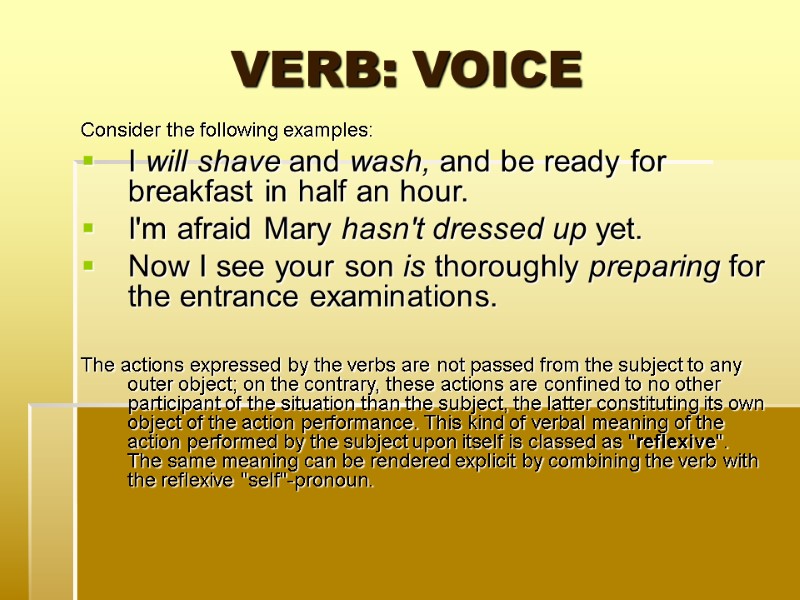 VERB: VOICE

Consider the following examples:

- I will shave and wash, and be ready for breakfast in half an hour.
- I'm afraid Mary hasn't dressed up yet.
- Now I see your son is thoroughly preparing for the entrance examinations.

The actions expressed by the verbs are not passed from the subject to any outer object; on the contrary, these actions are confined to no other participant of the situation than the subject, the latter constituting its own object of the action performance. This kind of verbal meaning of the action performed by the subject upon itself is classed as "reflexive". The same meaning can be rendered explicit by combining the verb with the reflexive "self"-pronoun.